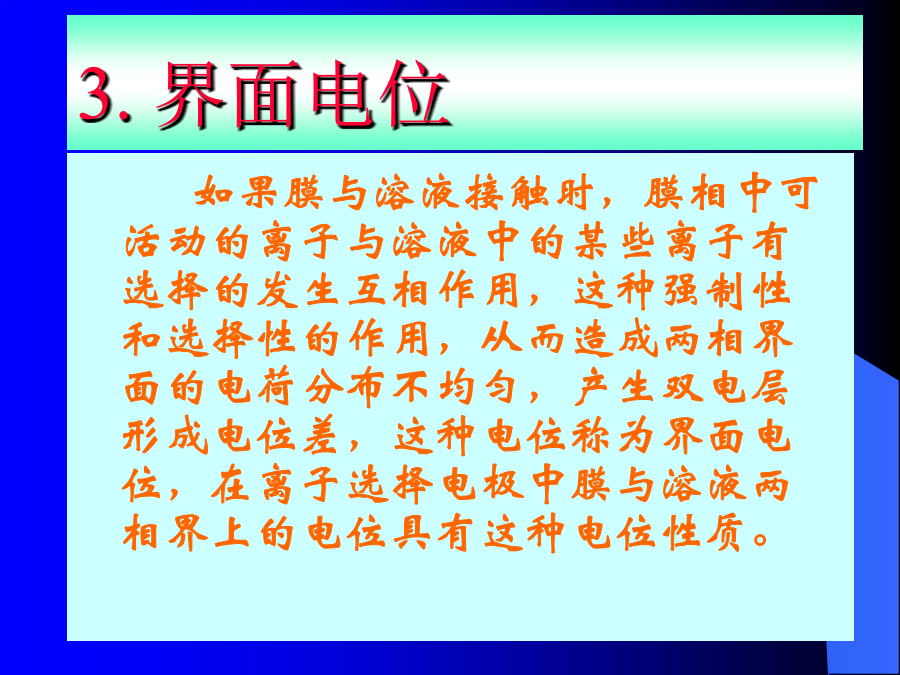 3. 界面电位

如果膜与溶液接触时，膜相中可活动的离子与溶液中的某些离子有选择的发生互相作用，这种强制性和选择性的作用，从而造成两相界面的电荷分布不均匀，产生双电层形成电位差，这种电位称为界面电位，在离子选择电极中膜与溶液两相界上的电位具有这种电位性质。